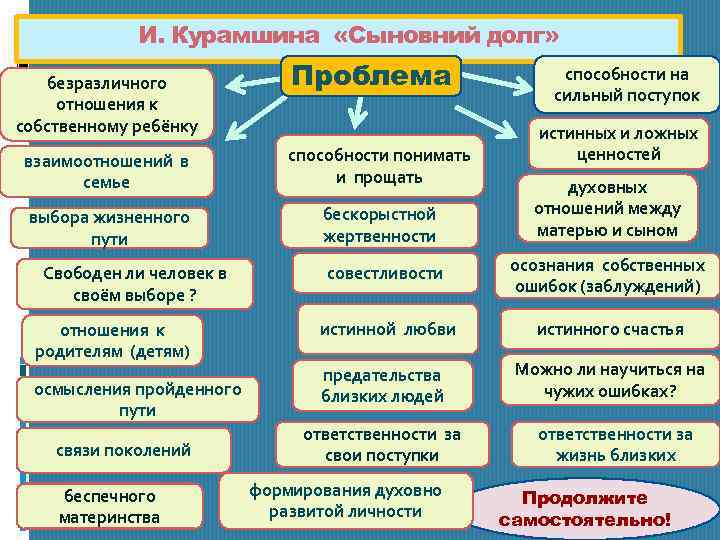 И. Курамшина «Сыновний долг»

Проблема

безразличного отношения к собственному ребёнку

взаимоотношений в семье

выбора жизненного пути

Свободен ли человек в своём выборе ?

отношения к родителям (детям)

осмысления пройденного пути

связи поколений

беспечного материнства

способности понимать и прощать

бескорыстной жертвенности

совестливости

истинной любви

предательства близких людей

ответственности за свои поступки

формирования духовно развитой личности

способности на сильный поступок

истинных и ложных ценностей

духовных отношений между матерью и сыном

осознания собственных ошибок (заблуждений)

истинного счастья

Можно ли научиться на чужих ошибках?

ответственности за жизнь близких

Продолжите самостоятельно!